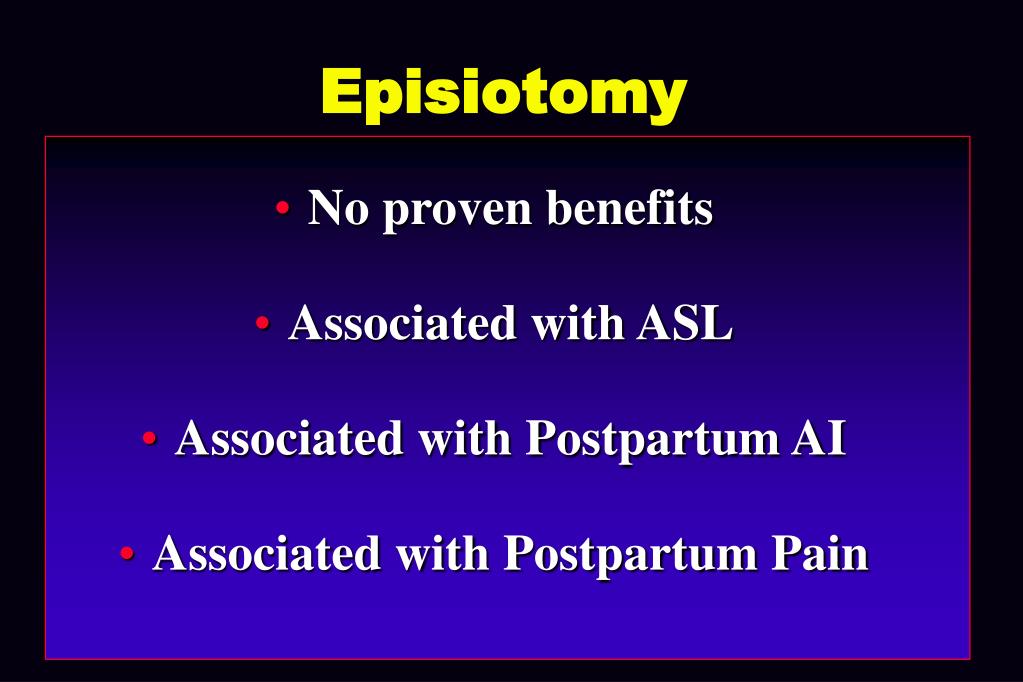 Episiotomy

• No proven benefits

• Associated with ASL

• Associated with Postpartum AI

• Associated with Postpartum Pain